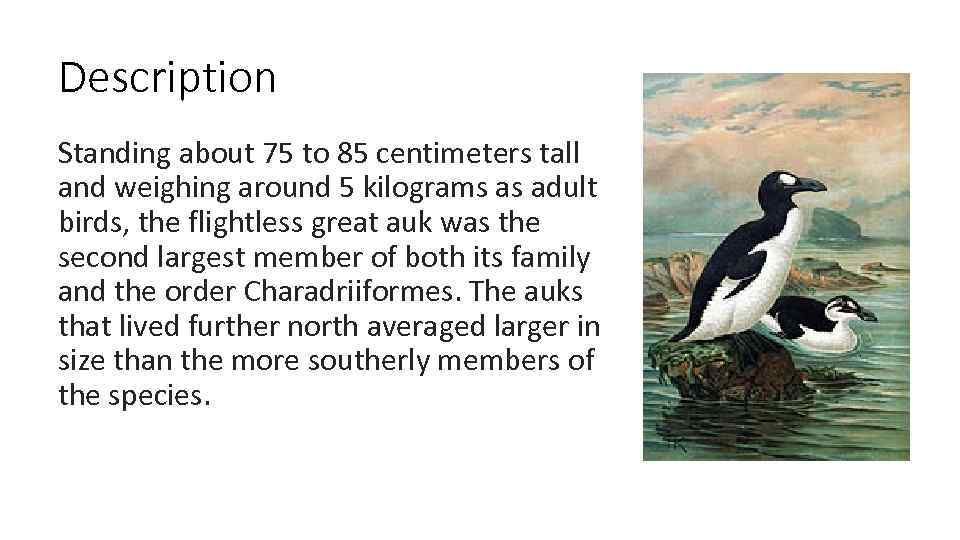 Description

Standing about 75 to 85 centimeters tall and weighing around 5 kilograms as adult birds, the flightless great auk was the second largest member of both its family and the order Charadriiformes. The auks that lived further north averaged larger in size than the more southerly members of the species.